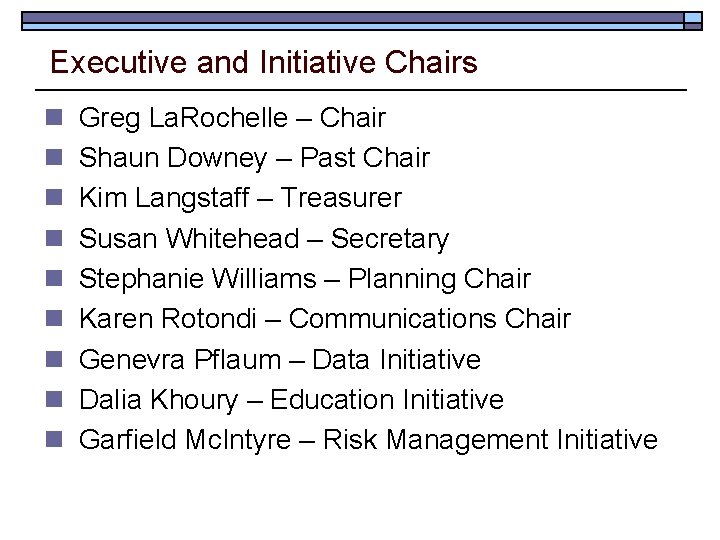 Executive and Initiative Chairs

- Greg LaRochelle – Chair
- Shaun Downey – Past Chair
- Kim Langstaff – Treasurer
- Susan Whitehead – Secretary
- Stephanie Williams – Planning Chair
- Karen Rotondi – Communications Chair
- Genevra Pflaum – Data Initiative
- Dalia Khoury – Education Initiative
- Garfield McIntyre – Risk Management Initiative